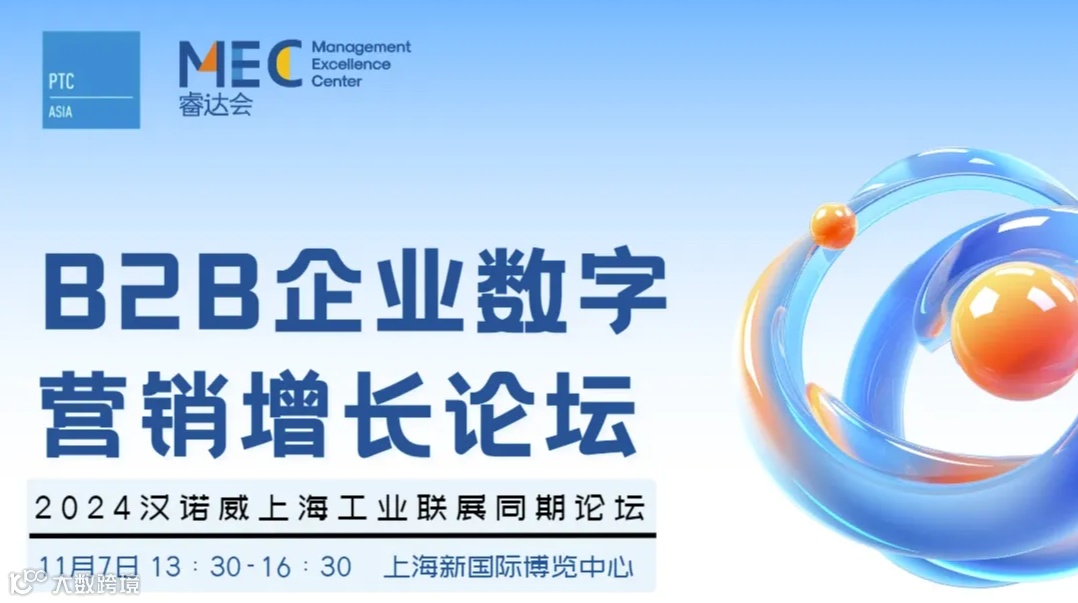 PTC
ASIA

MEC
睿达会
Management
Excellence
Center

B2B企业数字营销增长论坛

2024汉诺威上海工业联展同期论坛

11月7日 13：30-16：30 上海新国际博览中心

大数跨境